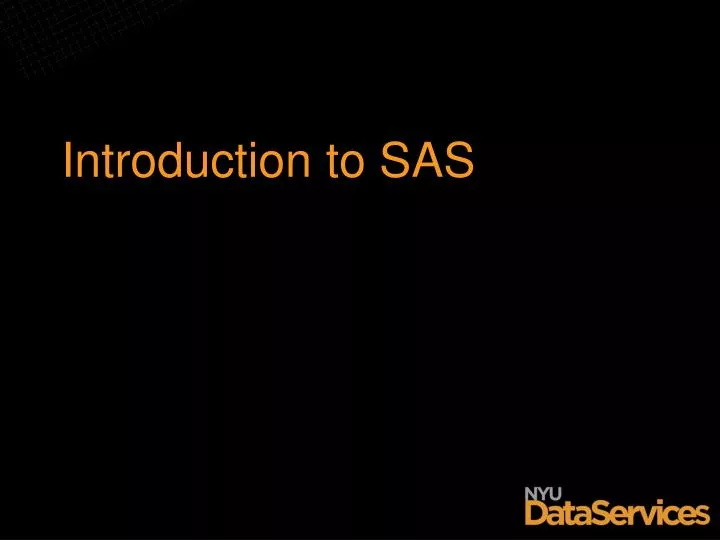 Introduction to SAS

NYU
DataServices